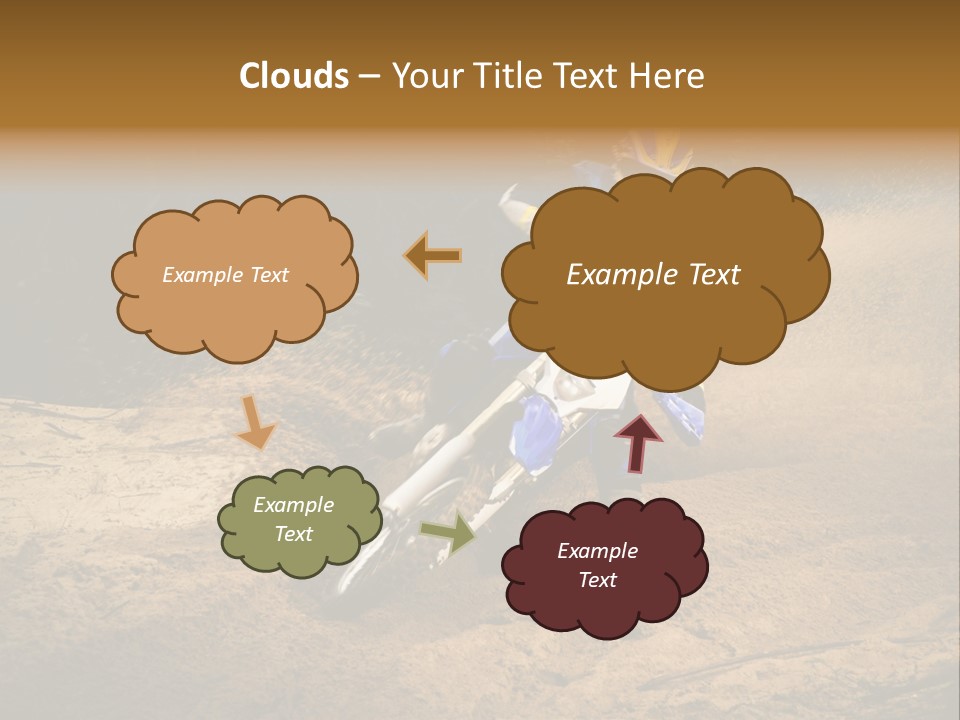 Clouds – Your Title Text Here

Example Text

Example Text

Example Text

Example Text